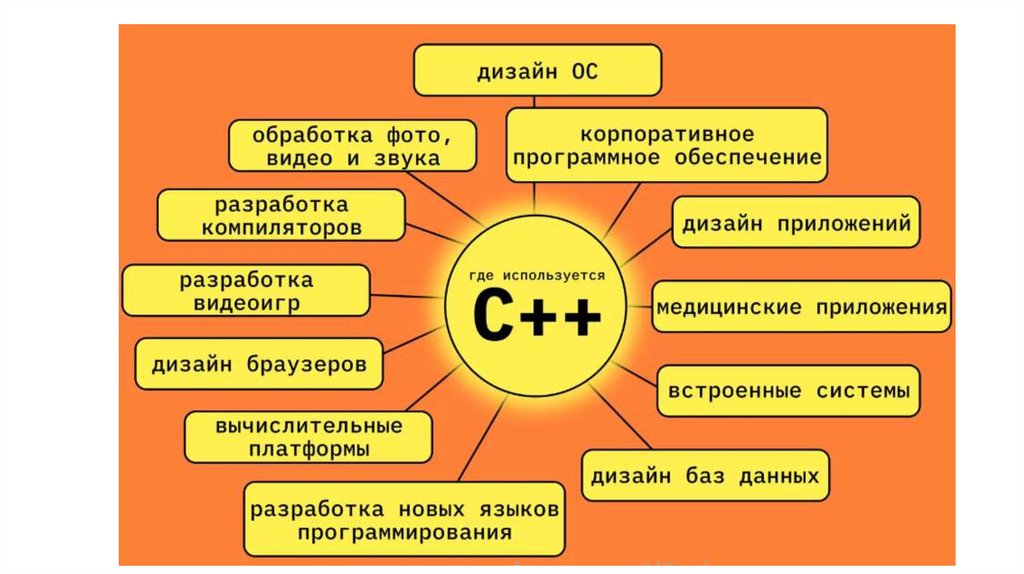 где используется
C++

дизайн ОС

корпоративное программное обеспечение

дизайн приложений

медицинские приложения

встроенные системы

дизайн баз данных

разработка новых языков программирования

вычислительные платформы

дизайн браузеров

разработка видеоигр

разработка компиляторов

обработка фото, видео и звука